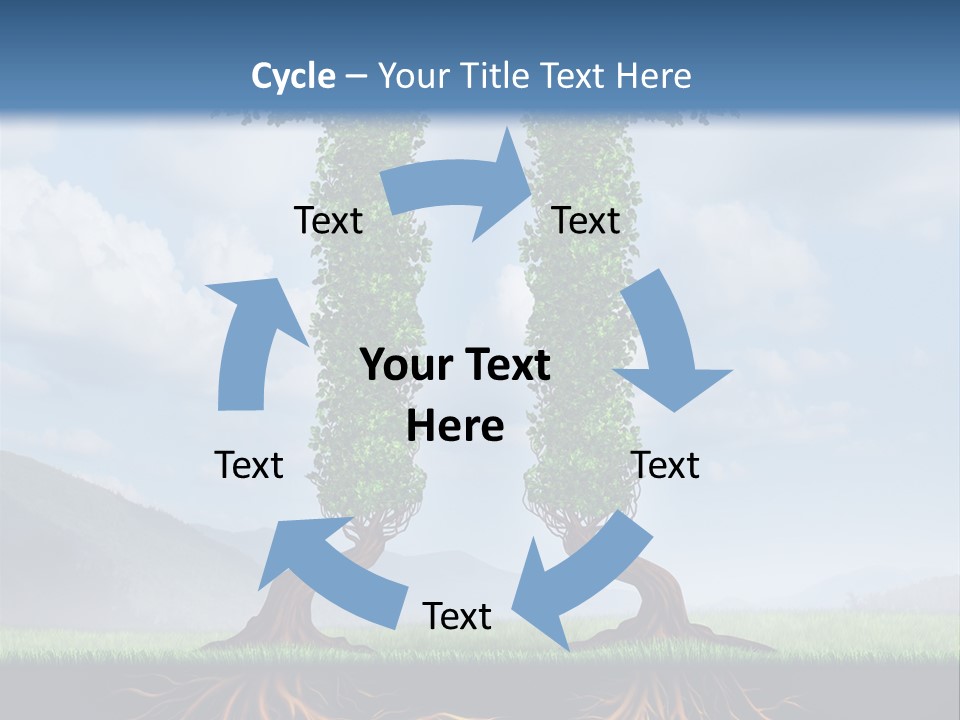 Cycle – Your Title Text Here

Text

Text

Your Text Here

Text

Text

Text